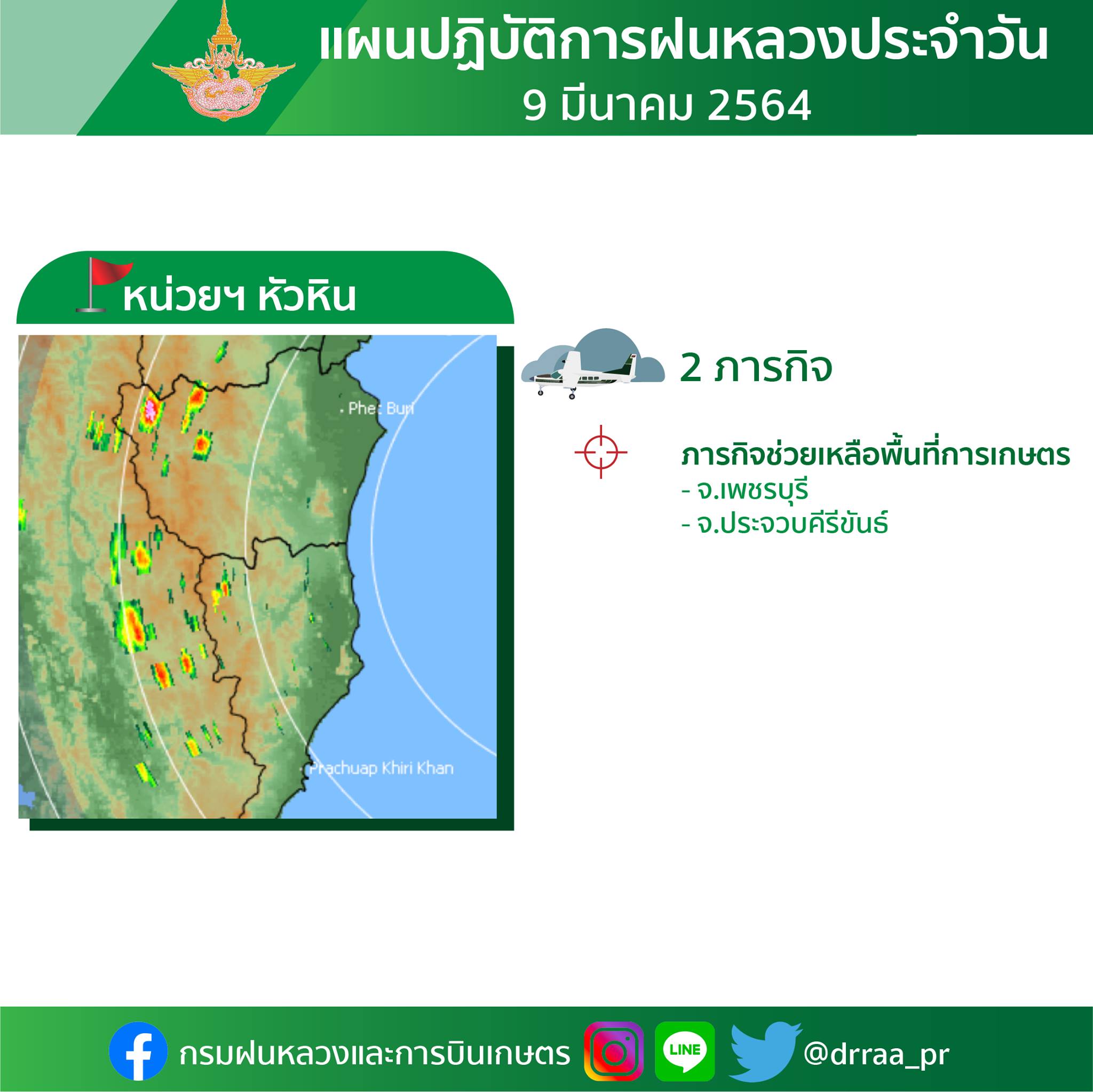 แผนปฏิบัติการฝนหลวงประจำวัน
9 มีนาคม 2564

หน่วยฯ หัวหิน

Phet Buri

Prachuap Khiri Khan

2 ภารกิจ

ภารกิจช่วยเหลือพื้นที่การเกษตร
- จ.เพชรบุรี
- จ.ประจวบคีรีขันธ์

กรมฝนหลวงและการบินเกษตร

LINE

@drraa_pr